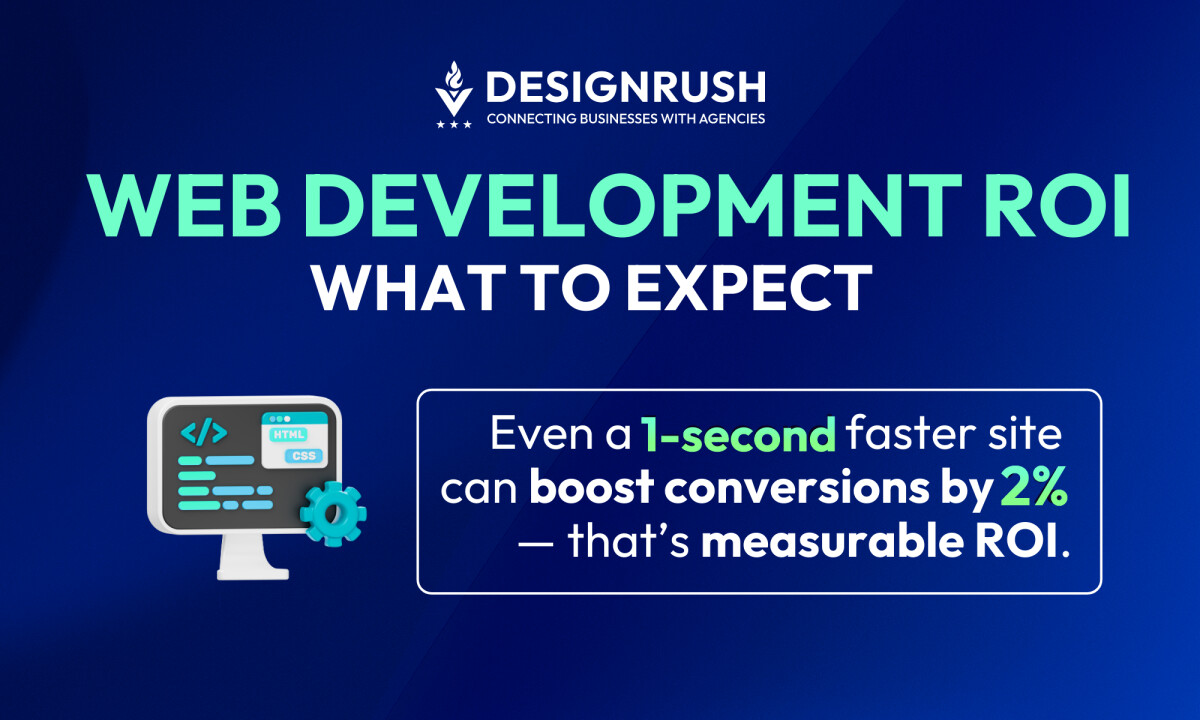 DESIGNRUSH
CONNECTING BUSINESSES WITH AGENCIES

WEB DEVELOPMENT ROI
WHAT TO EXPECT

</>
HTML
CSS

Even a 1-second faster site can boost conversions by 2% — that's measurable ROI.